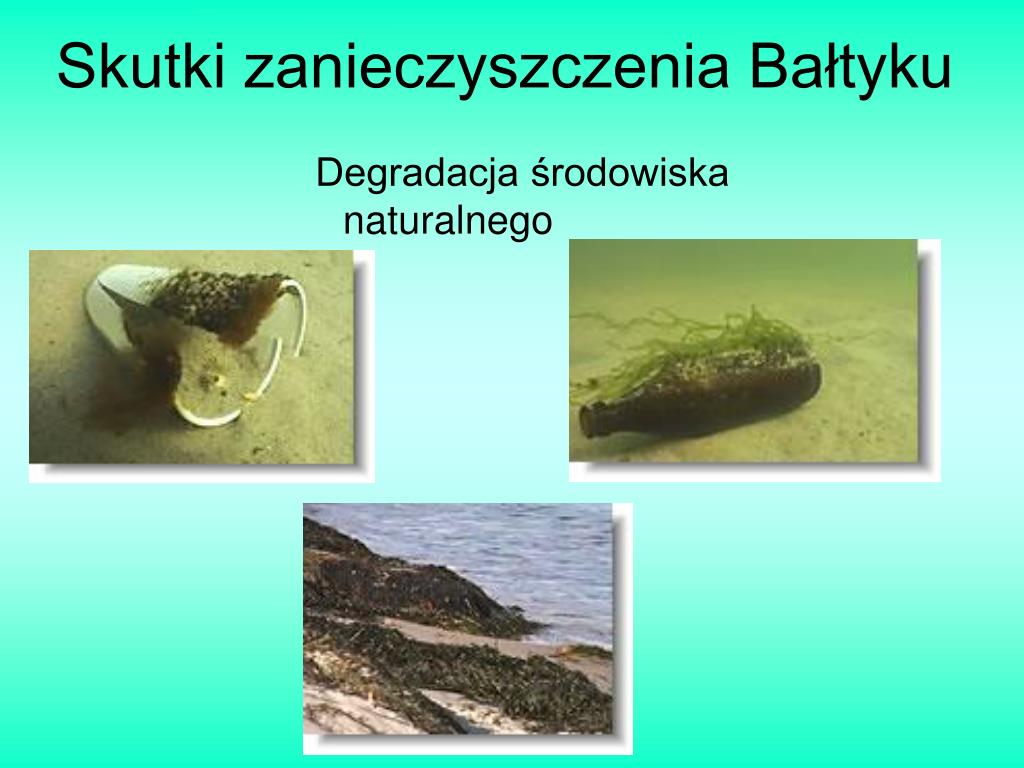 Skutki zanieczyszczenia Bałtyku

Degradacja środowiska naturalnego